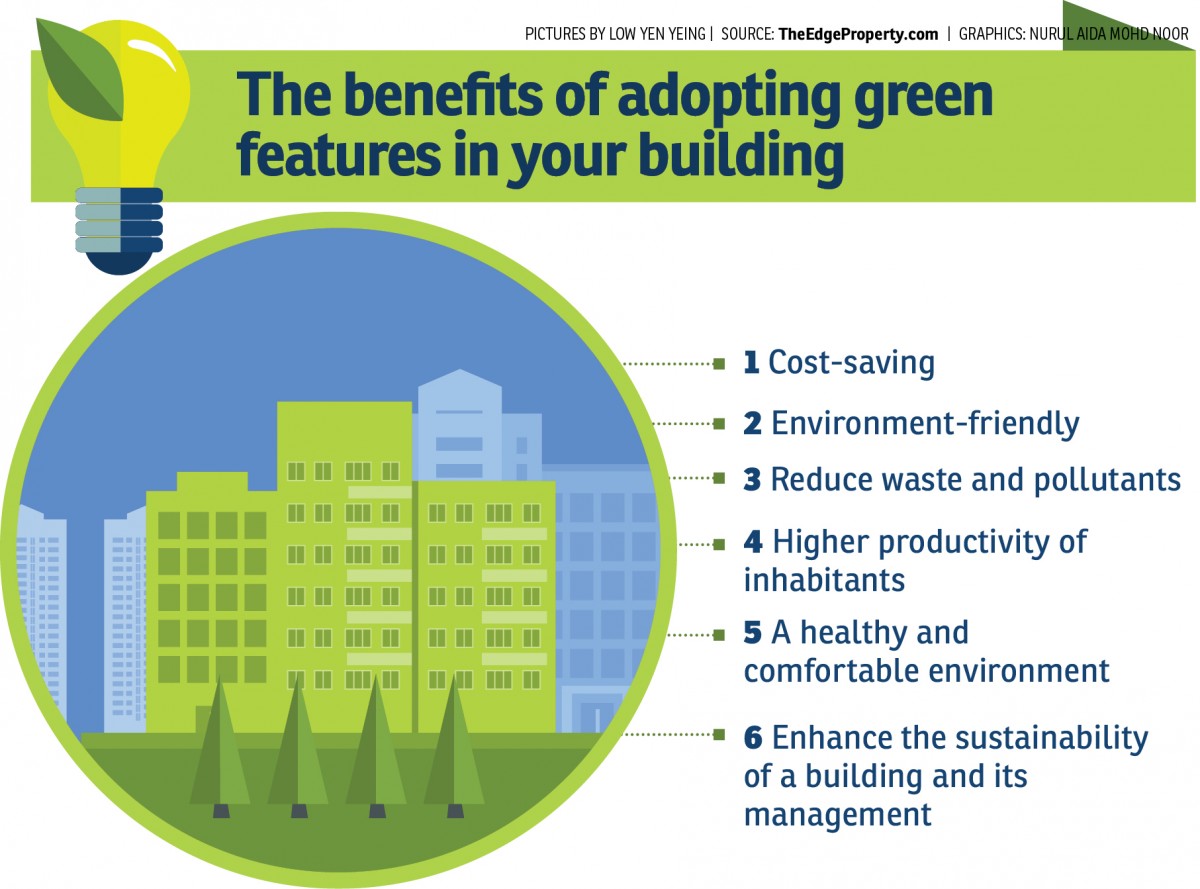 PICTURES BY LOW YEN YEING | SOURCE: TheEdgeProperty.com | GRAPHICS: NURUL AIDA MOHD NOOR

The benefits of adopting green features in your building

1 Cost-saving

2 Environment-friendly

3 Reduce waste and pollutants

4 Higher productivity of inhabitants

5 A healthy and comfortable environment

6 Enhance the sustainability of a building and its management